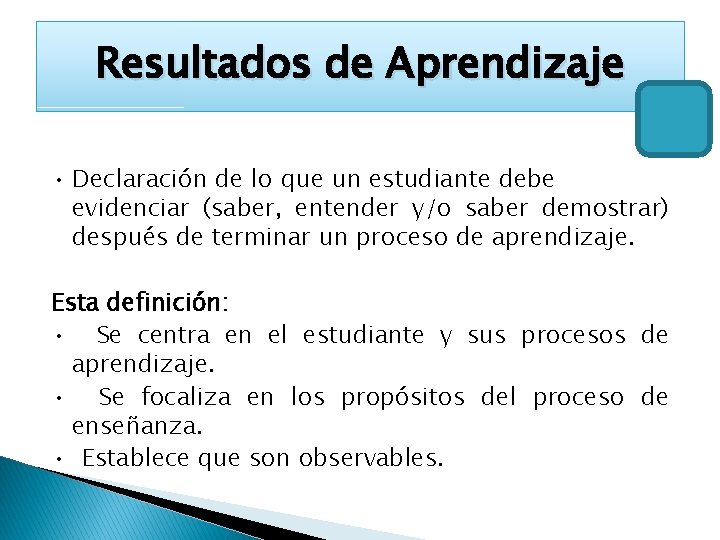 Resultados de Aprendizaje

• Declaración de lo que un estudiante debe evidenciar (saber, entender y/o saber demostrar) después de terminar un proceso de aprendizaje.

Esta definición:
• Se centra en el estudiante y sus procesos de aprendizaje.
• Se focaliza en los propósitos del proceso de enseñanza.
• Establece que son observables.